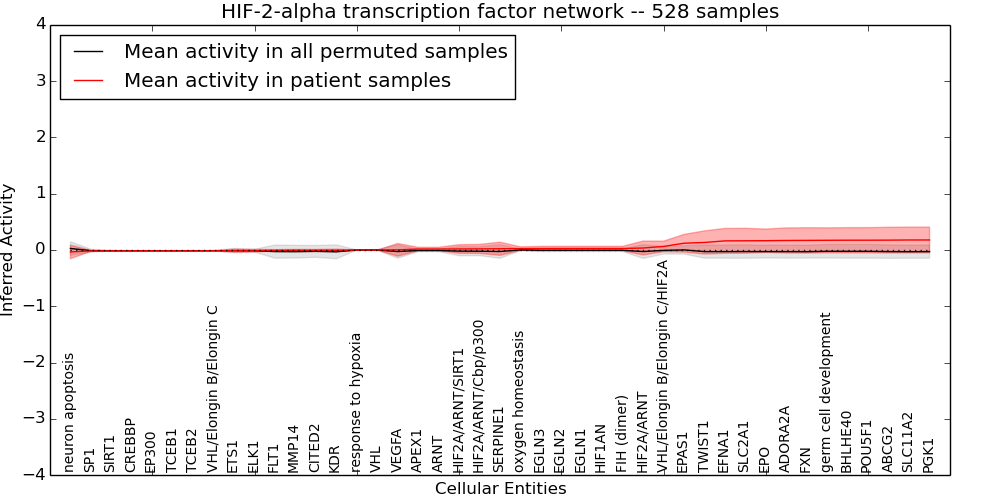 HIF-2-alpha transcription factor network -- 528 samples

Mean activity in all permuted samples
Mean activity in patient samples

Inferred Activity

4
3
2
1
0
−1
−2
−3
−4

neuron apoptosis
SP1
SIRT1
CREBBP
EP300
TCEB1
TCEB2
VHL/Elongin B/Elongin C
ETS1
ELK1
FLT1
MMP14
CITED2
KDR
response to hypoxia
VHL
VEGFA
APEX1
ARNT
HIF2A/ARNT/SIRT1
HIF2A/ARNT/Cbp/p300
SERPINE1
oxygen homeostasis
EGLN3
EGLN2
EGLN1
HIF1AN
FIH (dimer)
HIF2A/ARNT
VHL/Elongin B/Elongin C/HIF2A
EPAS1
TWIST1
EFNA1
SLC2A1
EPO
ADORA2A
FXN
germ cell development
BHLHE40
POU5F1
ABCG2
SLC11A2
PGK1

Cellular Entities